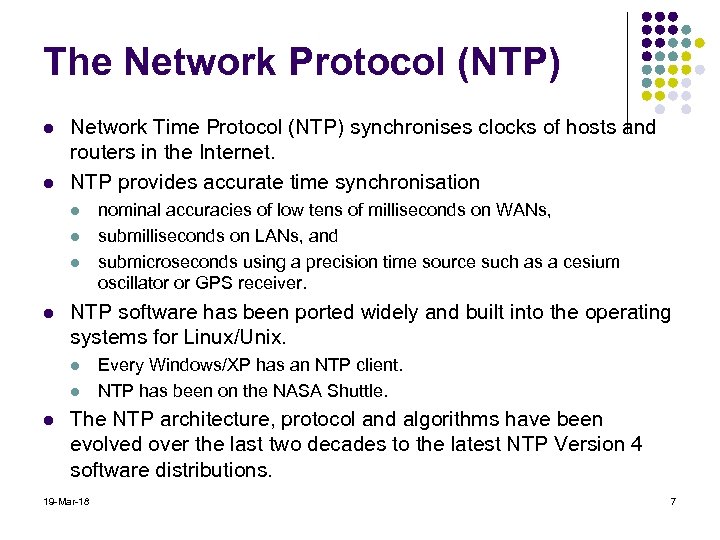 The Network Protocol (NTP)

- Network Time Protocol (NTP) synchronises clocks of hosts and routers in the Internet.
- NTP provides accurate time synchronisation
  - nominal accuracies of low tens of milliseconds on WANs,
  - submilliseconds on LANs, and
  - submicroseconds using a precision time source such as a cesium oscillator or GPS receiver.
- NTP software has been ported widely and built into the operating systems for Linux/Unix.
  - Every Windows/XP has an NTP client.
  - NTP has been on the NASA Shuttle.
- The NTP architecture, protocol and algorithms have been evolved over the last two decades to the latest NTP Version 4 software distributions.

19-Mar-18

7